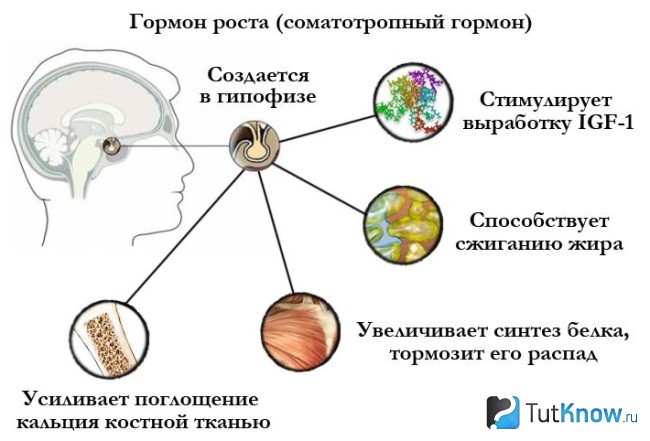 Гормон роста (соматотропный гормон)

Создается в гипофизе

Стимулирует выработку IGF-1

Способствует сжиганию жира

Увеличивает синтез белка, тормозит его распад

Усиливает поглощение кальция костной тканью

TutKnow.ru